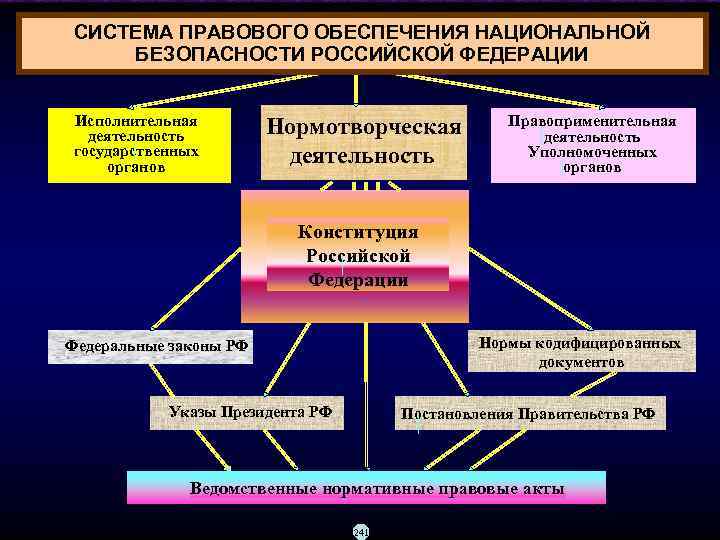 СИСТЕМА ПРАВОВОГО ОБЕСПЕЧЕНИЯ НАЦИОНАЛЬНОЙ БЕЗОПАСНОСТИ РОССИЙСКОЙ ФЕДЕРАЦИИ

Исполнительная деятельность государственных органов

Нормотворческая деятельность

Правоприменительная деятельность Уполномоченных органов

Конституция Российской Федерации

Федеральные законы РФ

Нормы кодифицированных документов

Указы Президента РФ

Постановления Правительства РФ

Ведомственные нормативные правовые акты

241